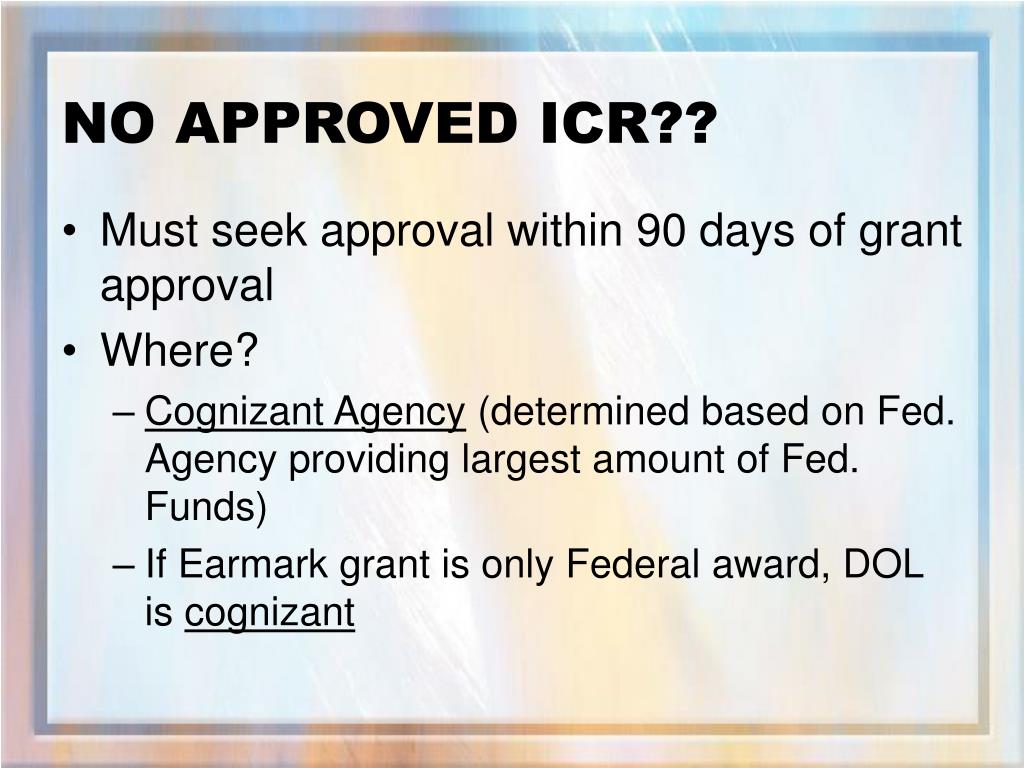 NO APPROVED ICR??

• Must seek approval within 90 days of grant approval
• Where?
– Cognizant Agency (determined based on Fed. Agency providing largest amount of Fed. Funds)
– If Earmark grant is only Federal award, DOL is cognizant